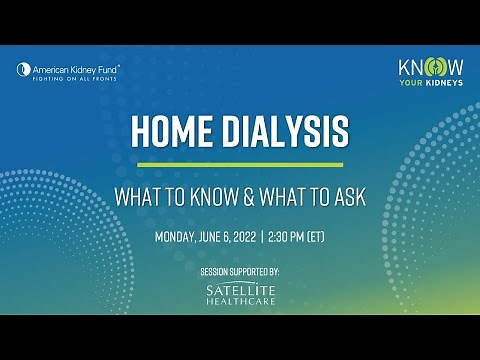 American Kidney Fund®
FIGHTING ON ALL FRONTS

KNOW
YOUR KIDNEYS

HOME DIALYSIS

WHAT TO KNOW & WHAT TO ASK

MONDAY, JUNE 6, 2022 | 2:30 PM (ET)

SESSION SUPPORTED BY:
SATELLITE
HEALTHCARE